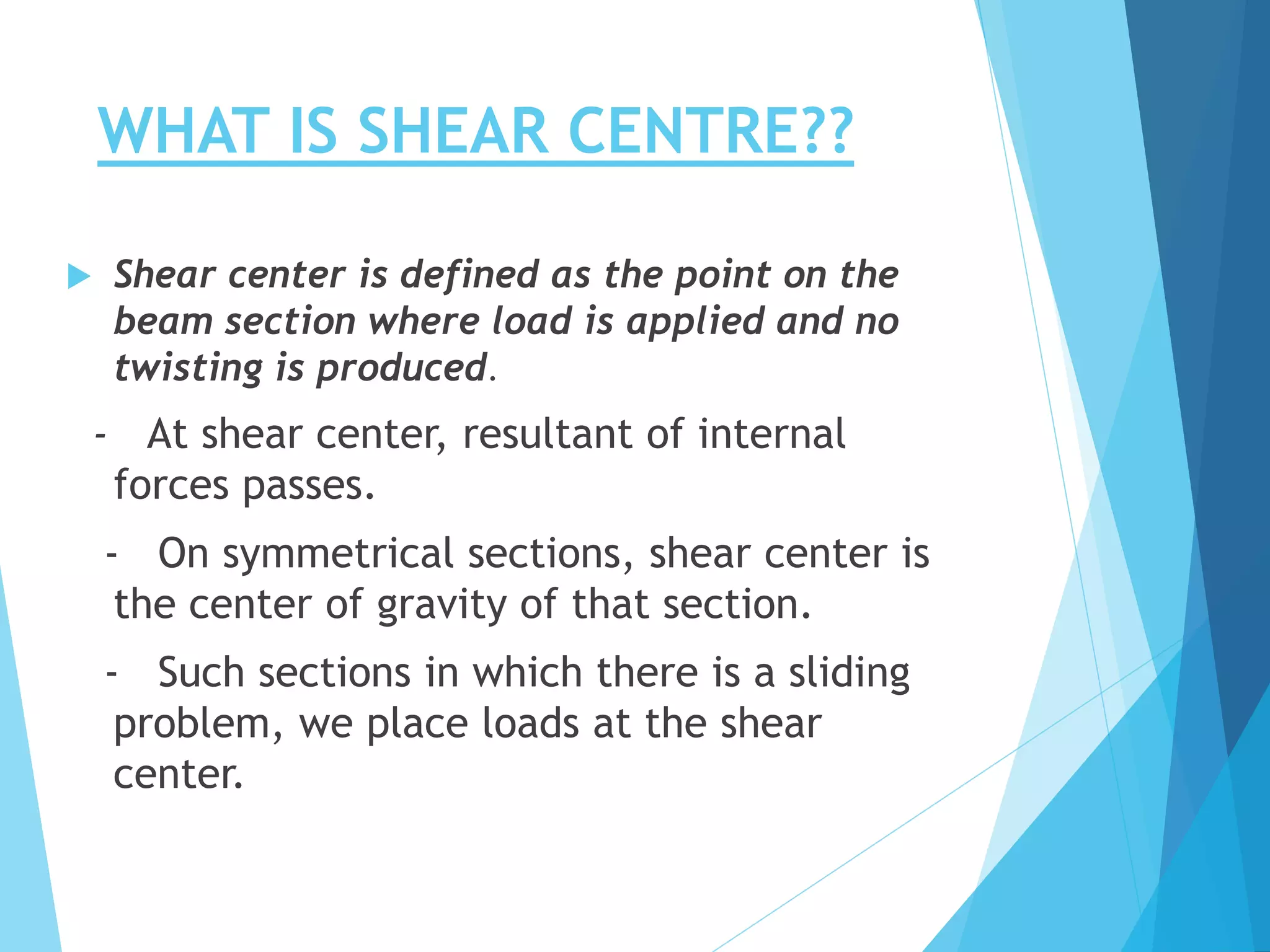 WHAT IS SHEAR CENTRE??

Shear center is defined as the point on the beam section where load is applied and no twisting is produced.

- At shear center, resultant of internal forces passes.

- On symmetrical sections, shear center is the center of gravity of that section.

- Such sections in which there is a sliding problem, we place loads at the shear center.